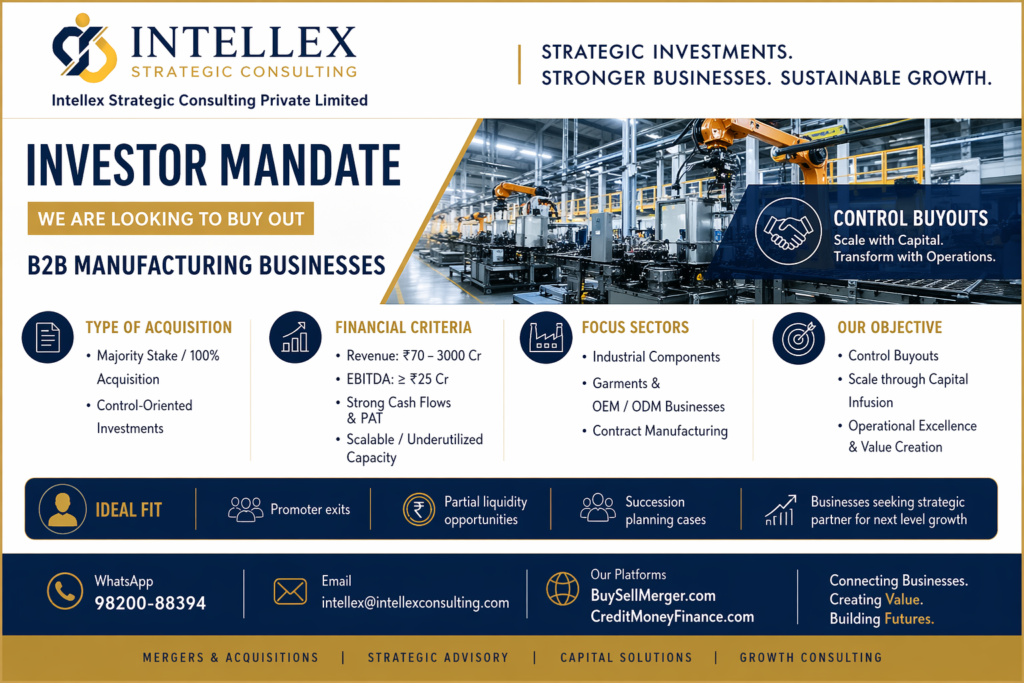 INTELLEX
STRATEGIC CONSULTING
Intellex Strategic Consulting Private Limited

STRATEGIC INVESTMENTS.
STRONGER BUSINESSES. SUSTAINABLE GROWTH.

INVESTOR MANDATE
WE ARE LOOKING TO BUY OUT
B2B MANUFACTURING BUSINESSES

CONTROL BUYOUTS
Scale with Capital.
Transform with Operations.

TYPE OF ACQUISITION
• Majority Stake / 100% Acquisition
• Control-Oriented Investments

FINANCIAL CRITERIA
• Revenue: ₹70 – 3000 Cr
• EBITDA: ≥ ₹25 Cr
• Strong Cash Flows & PAT
• Scalable / Underutilized Capacity

FOCUS SECTORS
• Industrial Components
• Garments & OEM / ODM Businesses
• Contract Manufacturing

OUR OBJECTIVE
• Control Buyouts
• Scale through Capital Infusion
• Operational Excellence & Value Creation

IDEAL FIT
Promoter exits
Partial liquidity opportunities
Succession planning cases
Businesses seeking strategic partner for next level growth

WhatsApp
98200-88394

Email
intellex@intellexconsulting.com

Our Platforms
BuySellMerger.com
CreditMoneyFinance.com

Connecting Businesses.
Creating Value.
Building Futures.

MERGERS & ACQUISITIONS | STRATEGIC ADVISORY | CAPITAL SOLUTIONS | GROWTH CONSULTING